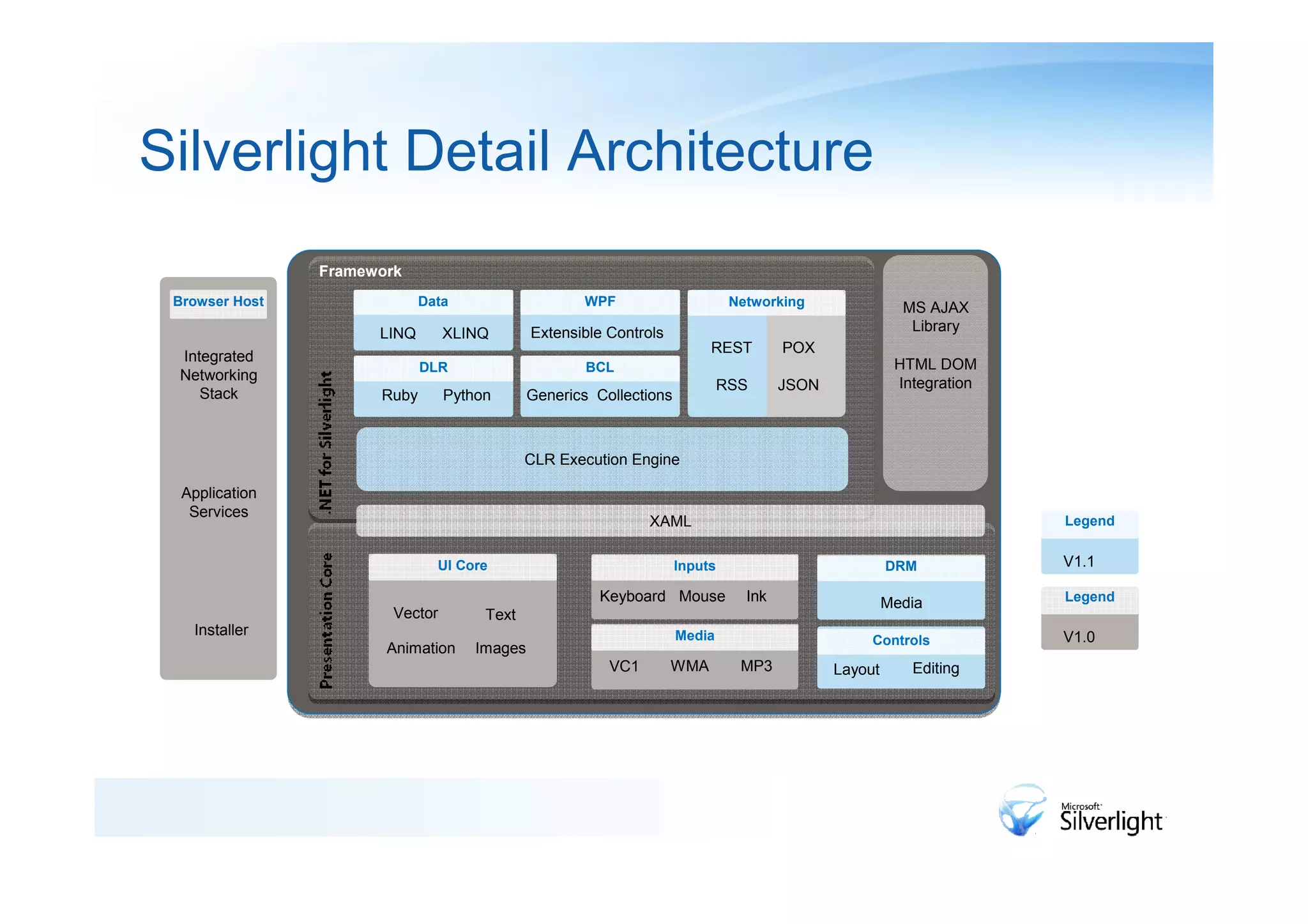 Silverlight Detail Architecture

Browser Host

Integrated Networking Stack

Application Services

Installer

Framework

.NET for Silverlight

Data

LINQ XLINQ

WPF

Extensible Controls

Networking

REST POX

RSS JSON

DLR

Ruby Python

BCL

Generics Collections

CLR Execution Engine

MS AJAX Library

HTML DOM Integration

XAML

Presentation Core

UI Core

Vector Text

Animation Images

Inputs

Keyboard Mouse Ink

Media

VC1 WMA MP3

DRM

Media

Controls

Layout Editing

Legend

V1.1

Legend

V1.0

Microsoft Silverlight